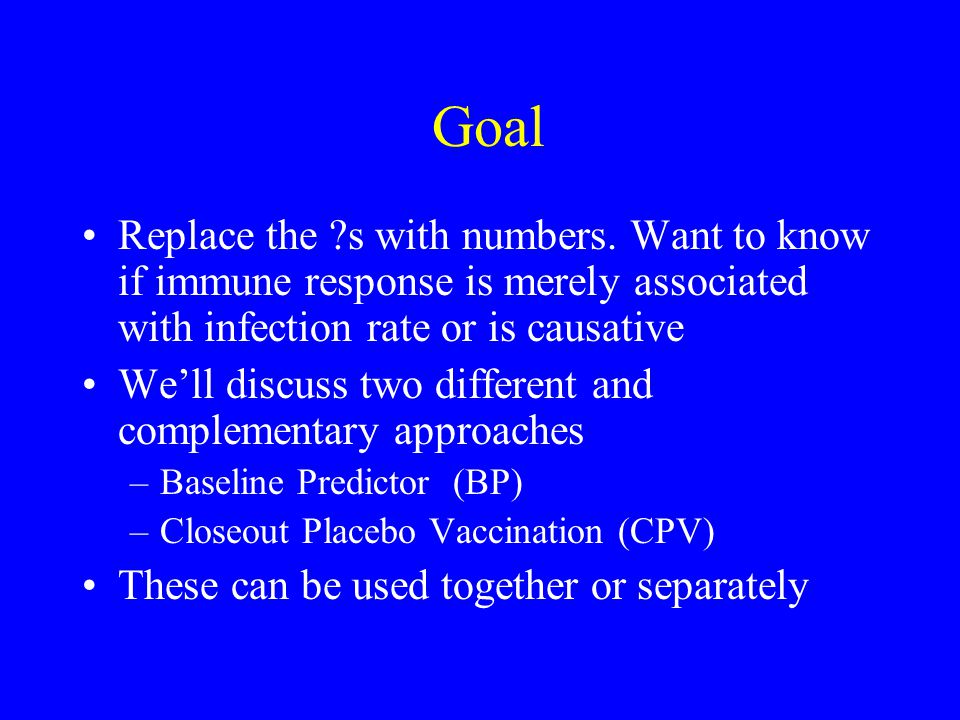 Goal

• Replace the ?s with numbers. Want to know if immune response is merely associated with infection rate or is causative

• We'll discuss two different and complementary approaches
– Baseline Predictor (BP)
– Closeout Placebo Vaccination (CPV)

• These can be used together or separately